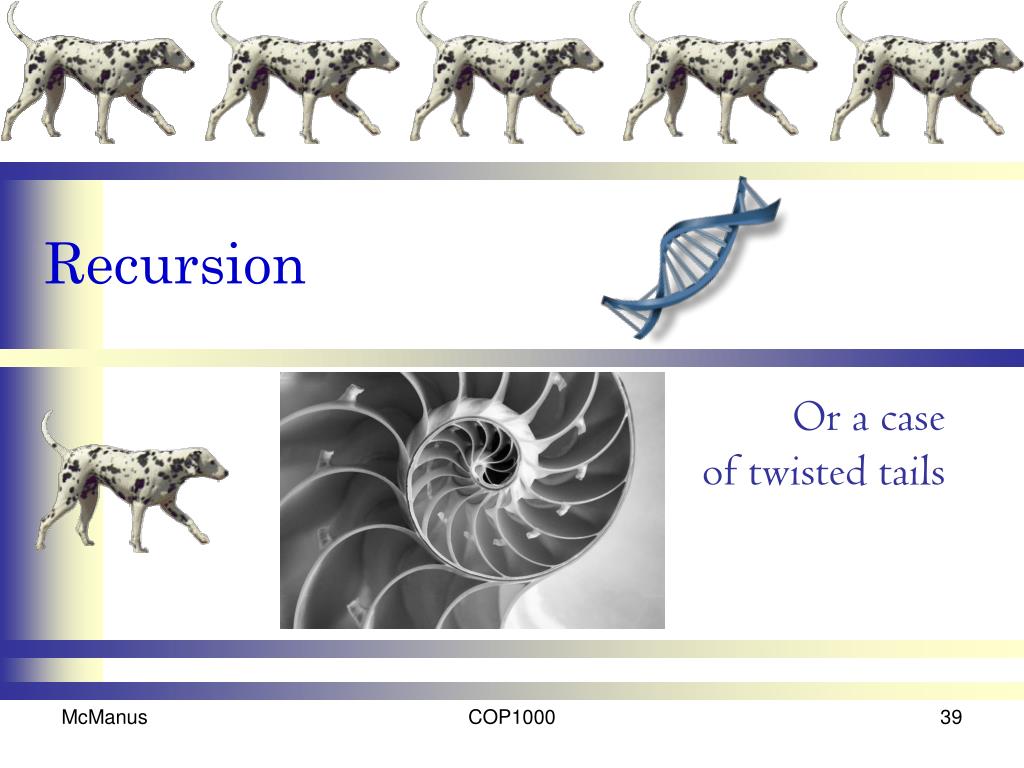 Recursion

Or a case
of twisted tails

McManus

COP1000

39